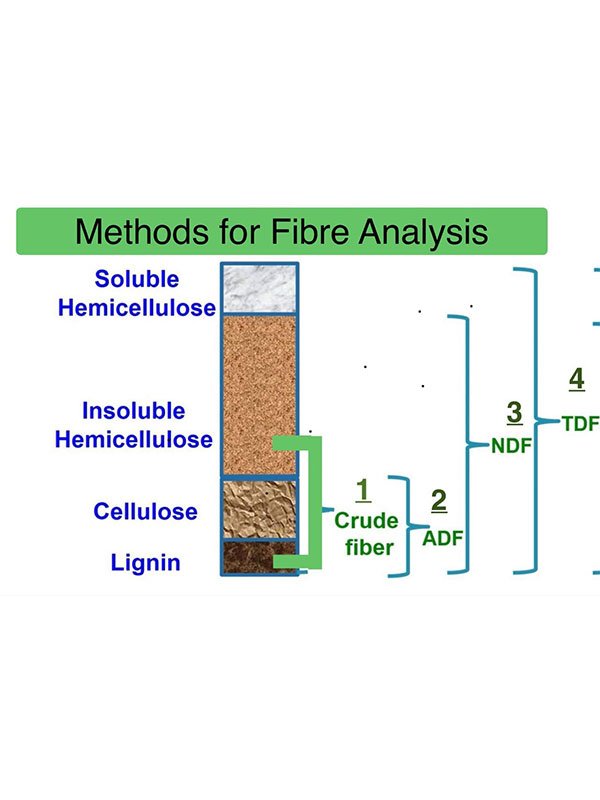 Methods for Fibre Analysis

Soluble Hemicellulose

Insoluble Hemicellulose

Cellulose

Lignin

1
Crude fiber

2
ADF

3
NDF

4
TDF